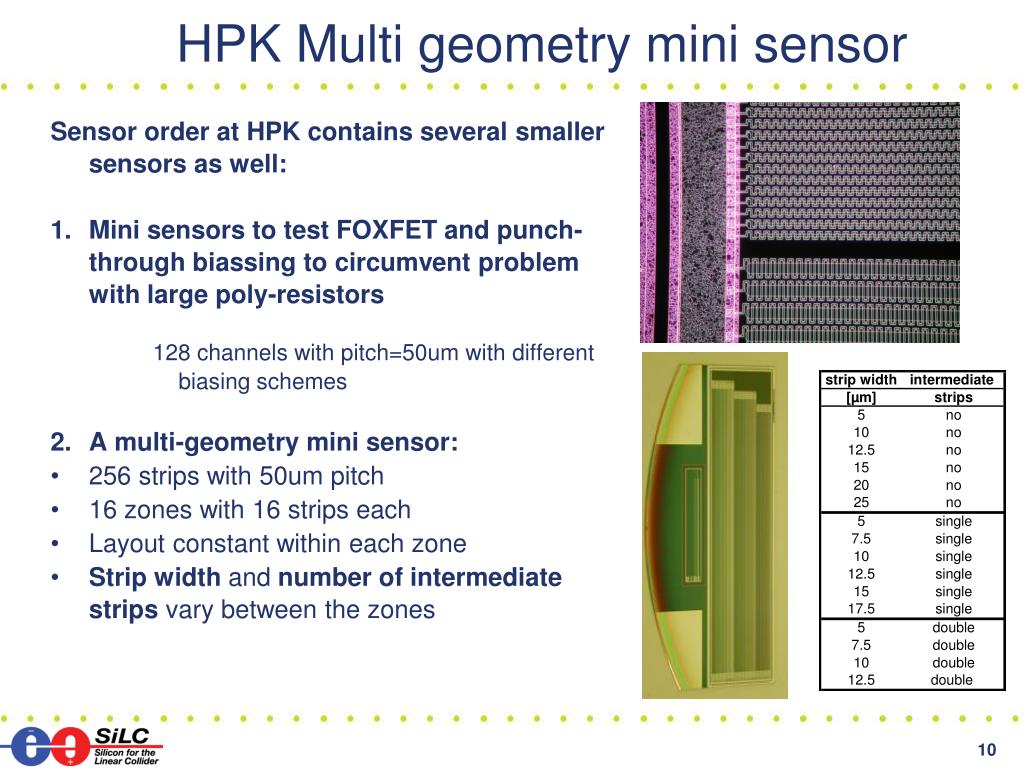 HPK Multi geometry mini sensor

Sensor order at HPK contains several smaller sensors as well:

1. Mini sensors to test FOXFET and punch-through biassing to circumvent problem with large poly-resistors

128 channels with pitch=50um with different biasing schemes

2. A multi-geometry mini sensor:
• 256 strips with 50um pitch
• 16 zones with 16 strips each
• Layout constant within each zone
• Strip width and number of intermediate strips vary between the zones

| strip width [μm] | intermediate strips |
|---|---|
| 5 | no |
| 10 | no |
| 12.5 | no |
| 15 | no |
| 20 | no |
| 25 | no |
| 5 | single |
| 7.5 | single |
| 10 | single |
| 12.5 | single |
| 15 | single |
| 17.5 | single |
| 5 | double |
| 7.5 | double |
| 10 | double |
| 12.5 | double |

SiLC Silicon for the Linear Collider

10